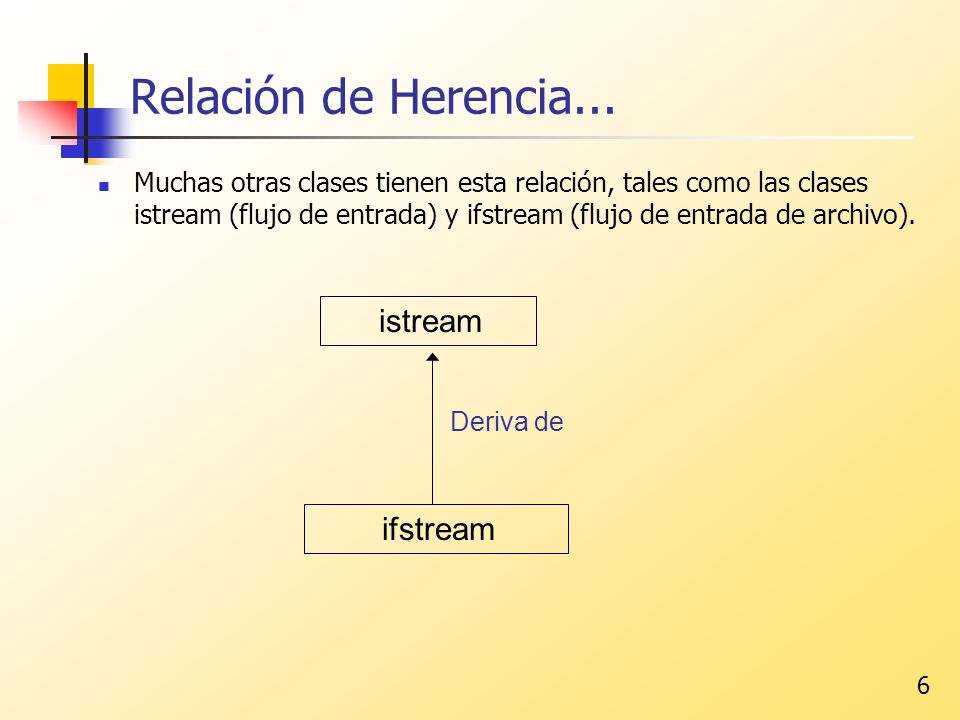 Relación de Herencia...

Muchas otras clases tienen esta relación, tales como las clases istream (flujo de entrada) y ifstream (flujo de entrada de archivo).

istream

Deriva de

ifstream

6